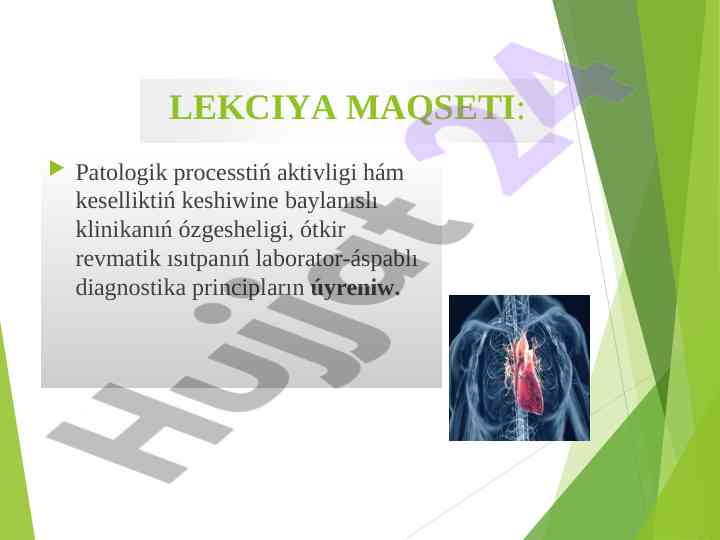 LEKCIYA MAQSETI:

Patologik processtiń aktivligi hám keselliktiń keshiwine baylanıslı klinikanıń ózgesheligi, ótkir revmatik ısıtpanıń laborator-áspablı diagnostika principların úyreniw.

Hujjat 24